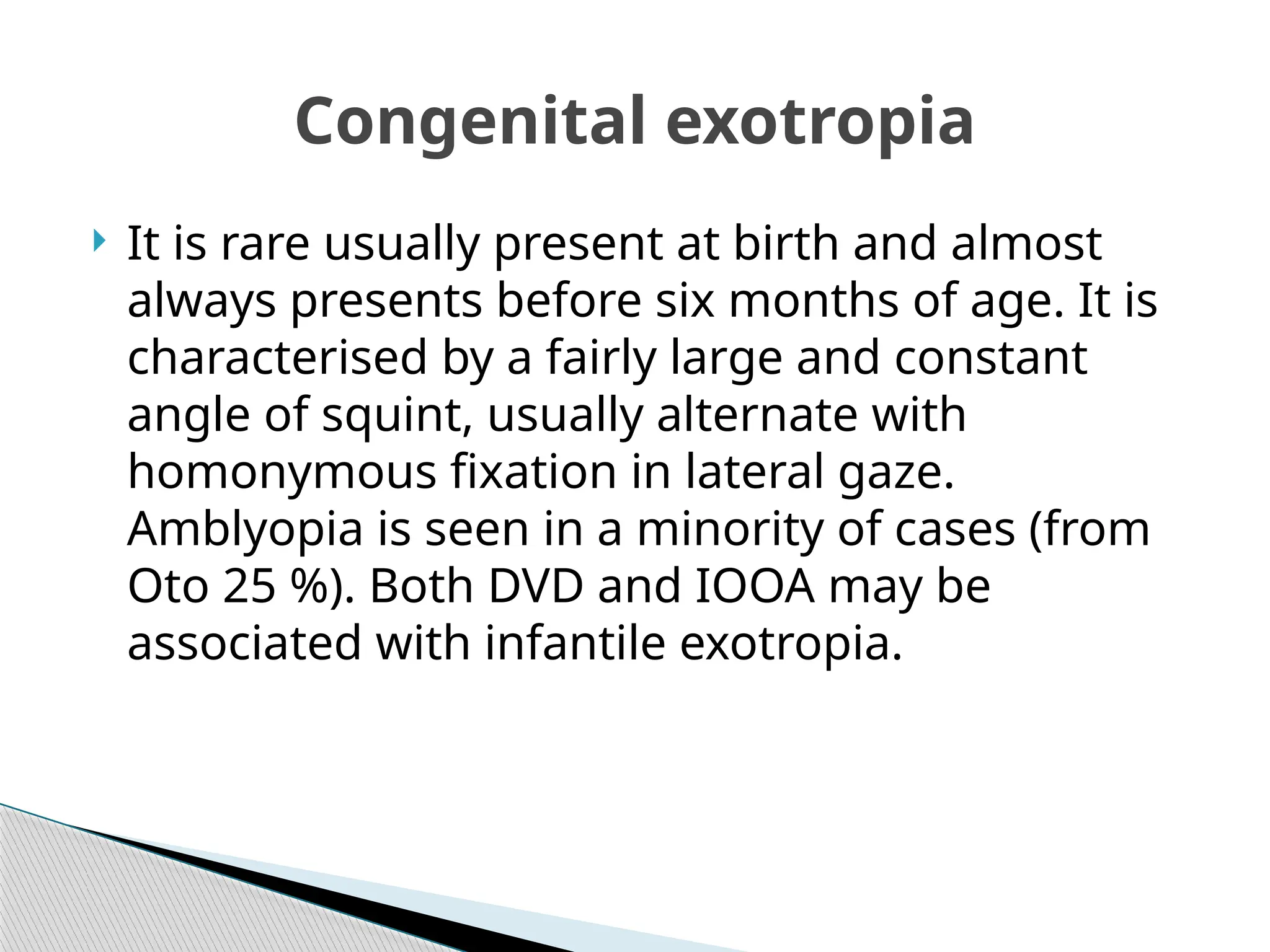 Congenital exotropia

It is rare usually present at birth and almost always presents before six months of age. It is characterised by a fairly large and constant angle of squint, usually alternate with homonymous fixation in lateral gaze. Amblyopia is seen in a minority of cases (from Oto 25 %). Both DVD and IOOA may be associated with infantile exotropia.